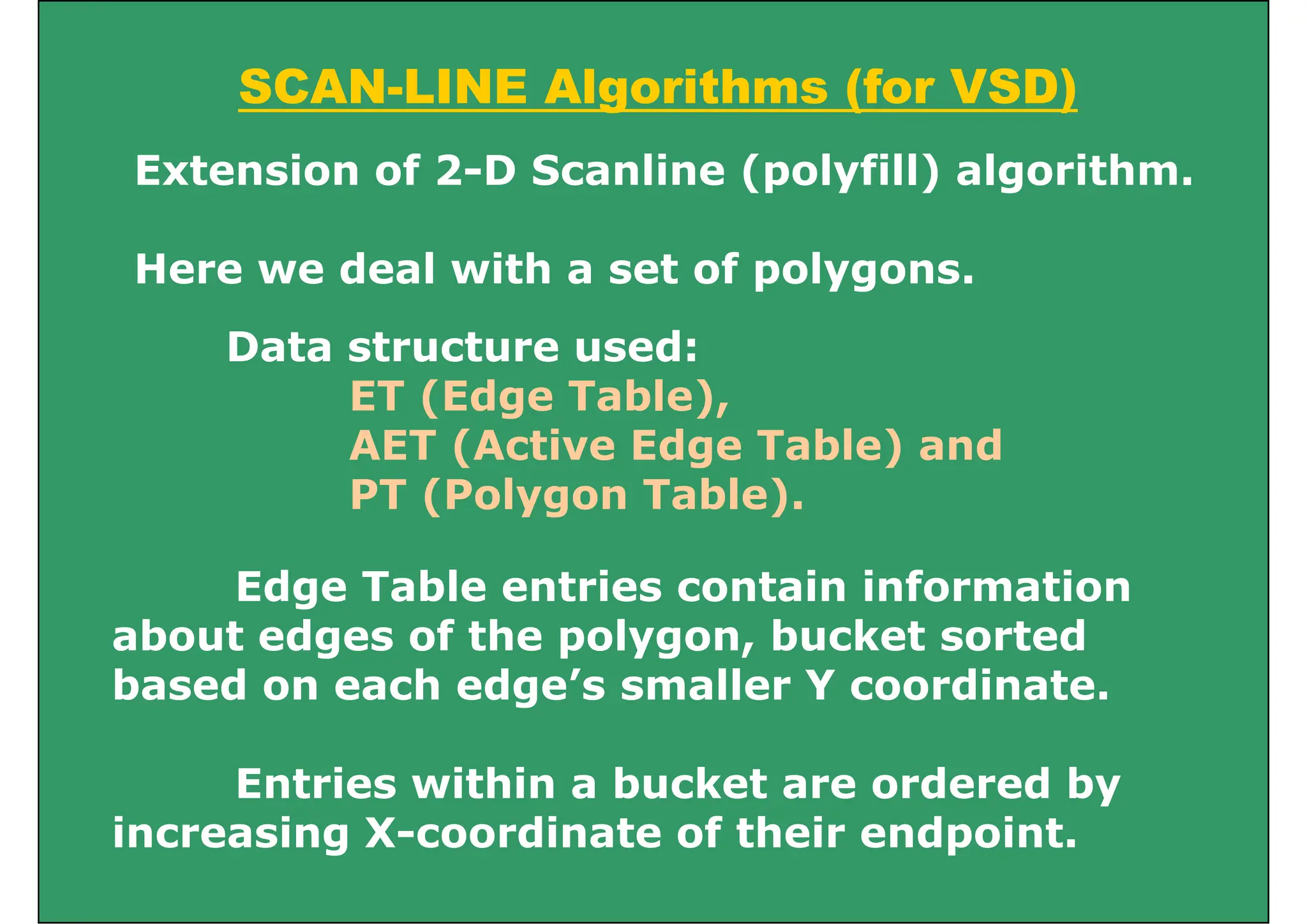 SCAN-LINE Algorithms (for VSD)

Extension of 2-D Scanline (polyfill) algorithm.

Here we deal with a set of polygons.

Data structure used:
ET (Edge Table),
AET (Active Edge Table) and
PT (Polygon Table).

Edge Table entries contain information about edges of the polygon, bucket sorted based on each edge’s smaller Y coordinate.

Entries within a bucket are ordered by increasing X-coordinate of their endpoint.